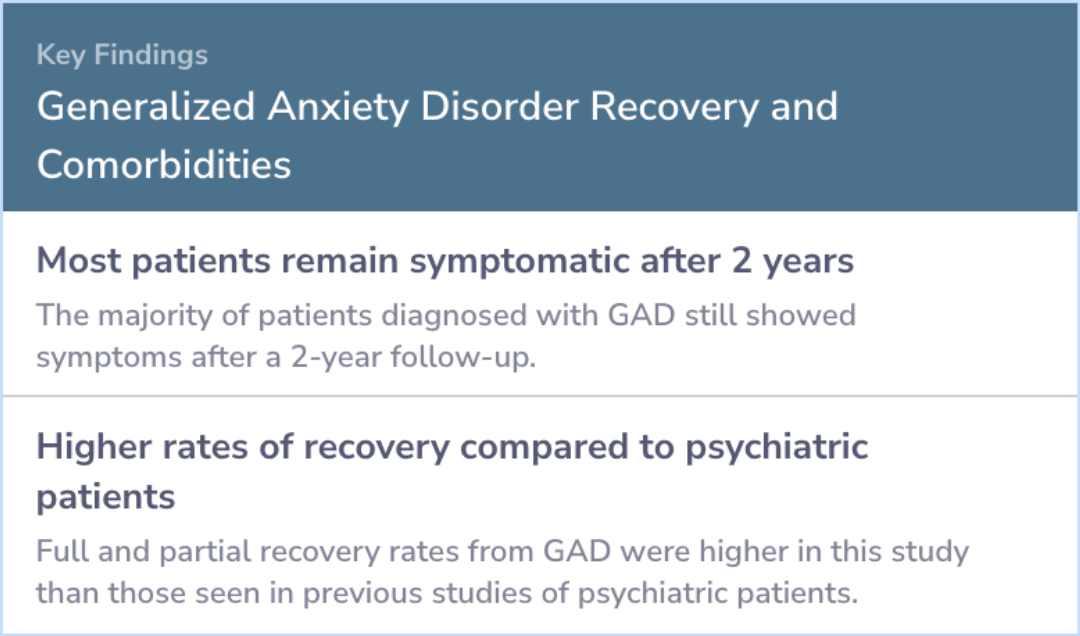 Key Findings
Generalized Anxiety Disorder Recovery and Comorbidities

Most patients remain symptomatic after 2 years
The majority of patients diagnosed with GAD still showed symptoms after a 2-year follow-up.

Higher rates of recovery compared to psychiatric patients
Full and partial recovery rates from GAD were higher in this study than those seen in previous studies of psychiatric patients.